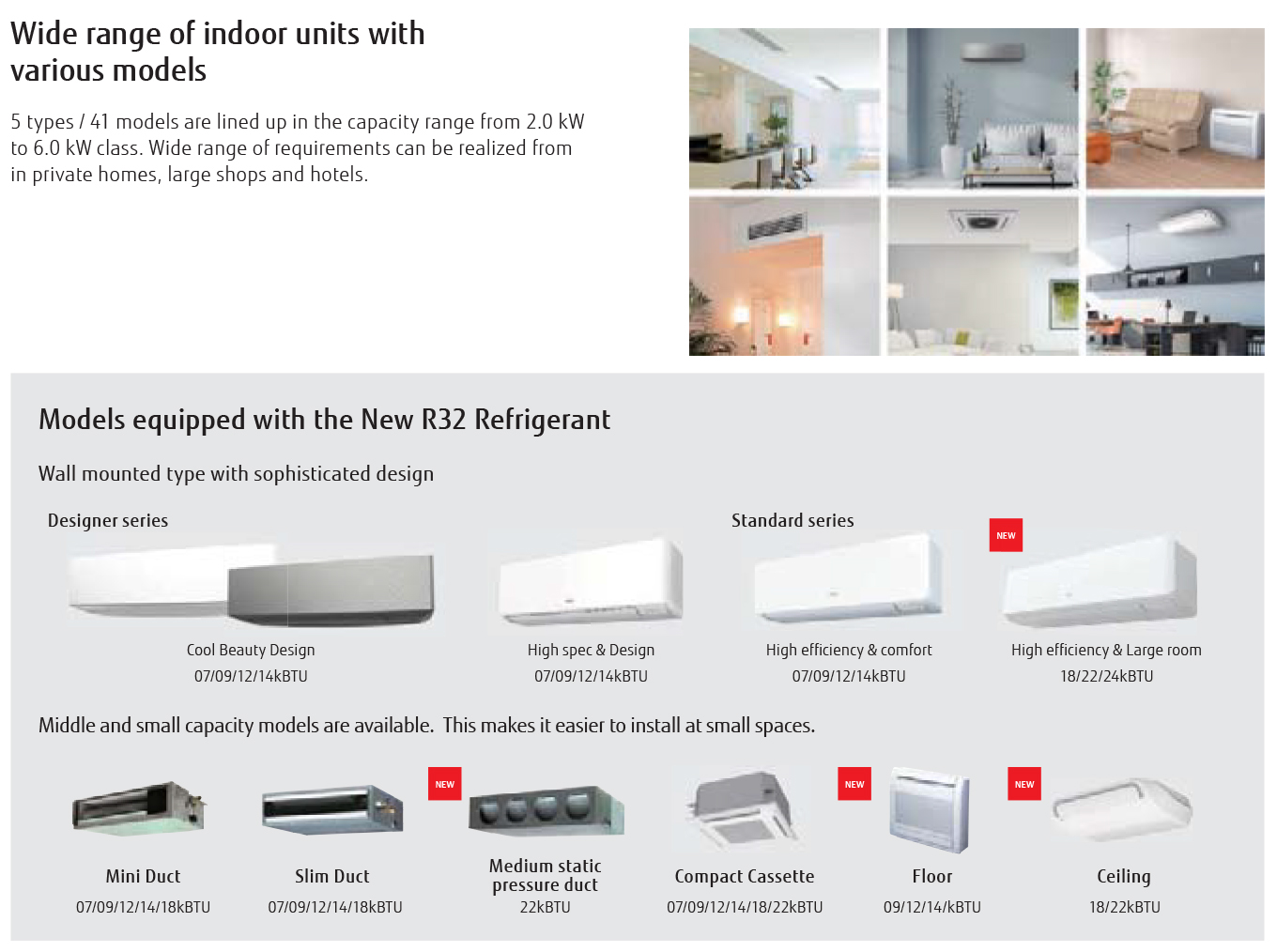 Wide range of indoor units with various models

5 types / 41 models are lined up in the capacity range from 2.0 kW to 6.0 kW class. Wide range of requirements can be realized from in private homes, large shops and hotels.

Models equipped with the New R32 Refrigerant

Wall mounted type with sophisticated design

Designer series

Cool Beauty Design
07/09/12/14kBTU

High spec & Design
07/09/12/14kBTU

Standard series

High efficiency & comfort
07/09/12/14kBTU

NEW

High efficiency & Large room
18/22/24kBTU

Middle and small capacity models are available. This makes it easier to install at small spaces.

Mini Duct
07/09/12/14/18kBTU

Slim Duct
07/09/12/14/18kBTU

NEW

Medium static pressure duct
22kBTU

Compact Cassette
07/09/12/14/18/22kBTU

NEW

Floor
09/12/14/kBTU

NEW

Ceiling
18/22kBTU